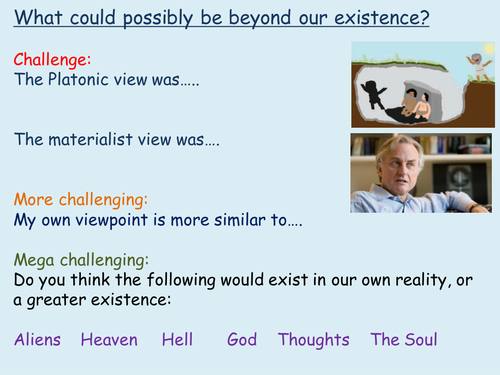 What could possibly be beyond our existence?

Challenge:
The Platonic view was…..

The materialist view was….

More challenging:
My own viewpoint is more similar to….

Mega challenging:
Do you think the following would exist in our own reality, or a greater existence:

Aliens Heaven Hell God Thoughts The Soul